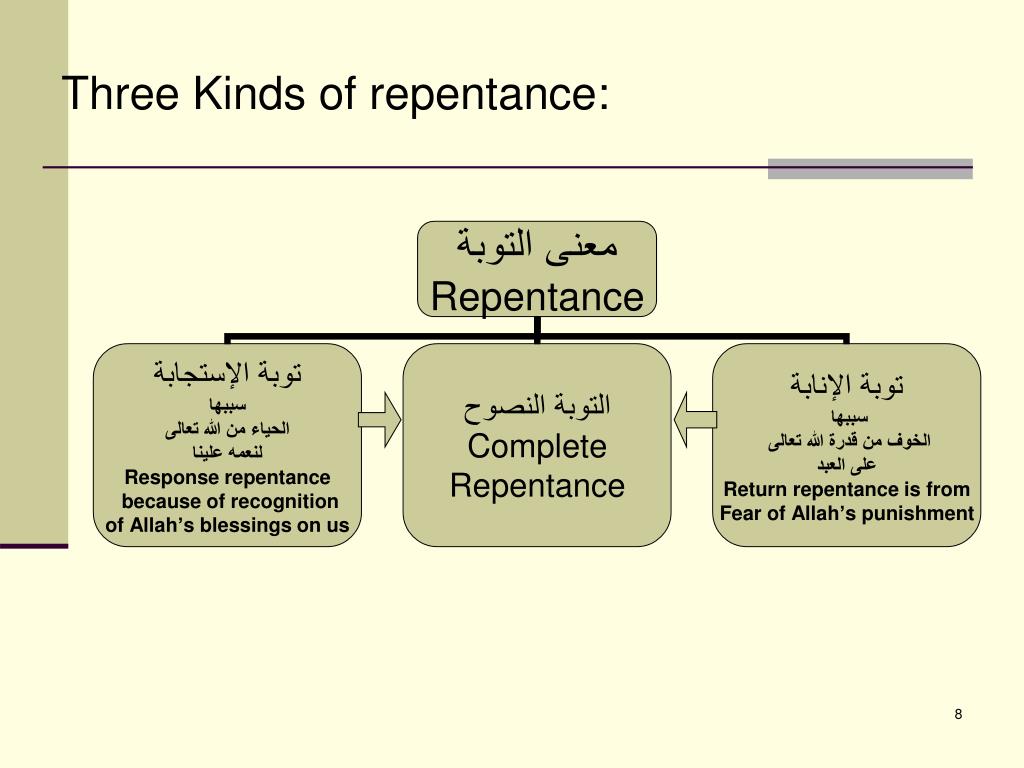 Three Kinds of repentance:

معنى التوبة
Repentance

توبة الإستجابة
سببها
الحياء من الله تعالى
لنعمه علينا
Response repentance because of recognition of Allah’s blessings on us

التوبة النصوح
Complete Repentance

توبة الإنابة
سببها
الخوف من قدرة الله تعالى
على العبد
Return repentance is from Fear of Allah’s punishment

8